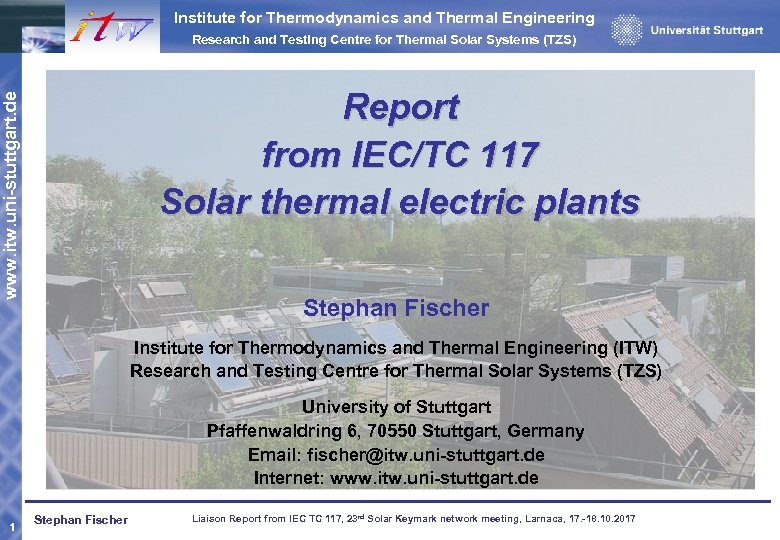 itw

Institute for Thermodynamics and Thermal Engineering
Research and Testing Centre for Thermal Solar Systems (TZS)

Universität Stuttgart

www.itw.uni-stuttgart.de

Report
from IEC/TC 117
Solar thermal electric plants

Stephan Fischer

Institute for Thermodynamics and Thermal Engineering (ITW)
Research and Testing Centre for Thermal Solar Systems (TZS)

University of Stuttgart
Pfaffenwaldring 6, 70550 Stuttgart, Germany
Email: fischer@itw.uni-stuttgart.de
Internet: www.itw.uni-stuttgart.de

1

Stephan Fischer

Liaison Report from IEC TC 117, 23$^{rd}$ Solar Keymark network meeting, Larnaca, 17.-18.10.2017